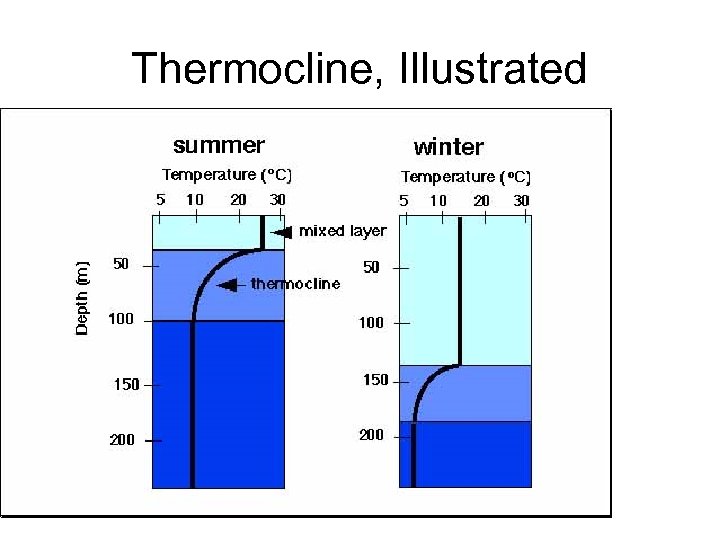 Thermocline, Illustrated

summer

Temperature (°C)

5 10 20 30

mixed layer

thermocline

Depth (m)

50

100

150

200

winter

Temperature (°C)

5 10 20 30

50

100

150

200